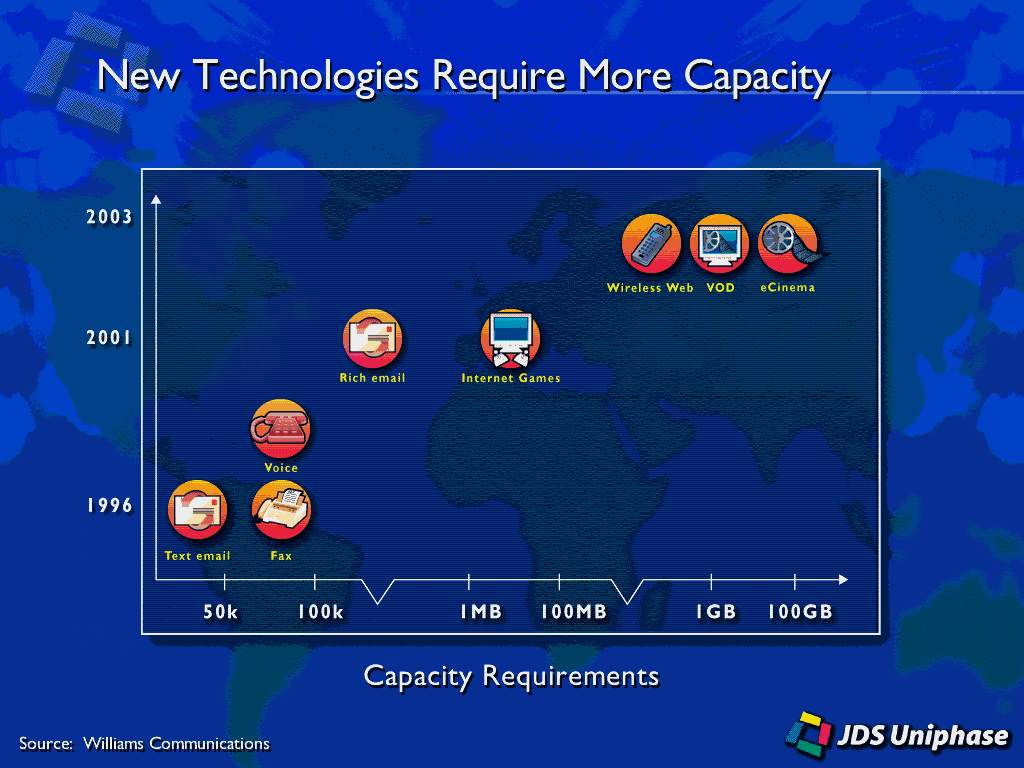 New Technologies Require More Capacity

2003

2001

1996

Wireless Web VOD eCinema

Rich email

Internet Games

Voice

Text email

Fax

50k 100k 1MB 100MB 1GB 100GB

Capacity Requirements

Source: Williams Communications

JDS Uniphase